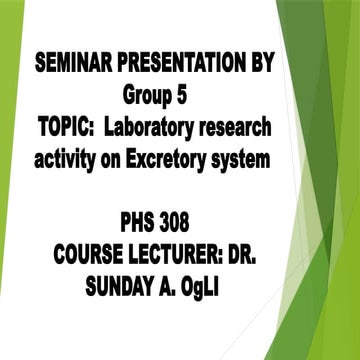 SEMINAR PRESENTATION BY
Group 5
TOPIC: Laboratory research activity on Excretory system

PHS 308
COURSE LECTURER: DR. SUNDAY A. OgLI